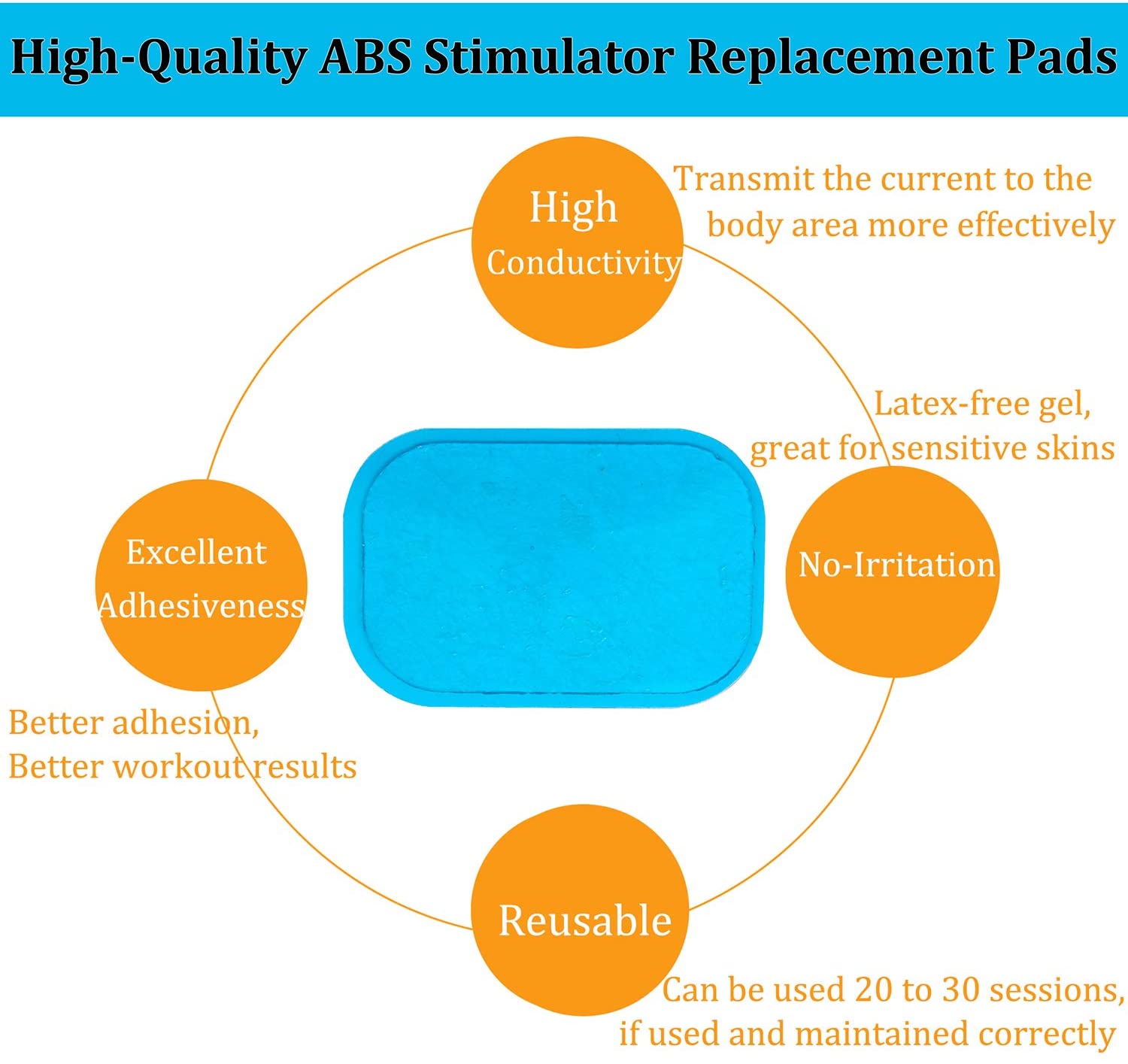 High-Quality ABS Stimulator Replacement Pads

High Conductivity

Transmit the current to the body area more effectively

Latex-free gel, great for sensitive skins

No-Irritation

Excellent Adhesiveness

Better adhesion, Better workout results

Reusable

Can be used 20 to 30 sessions, if used and maintained correctly